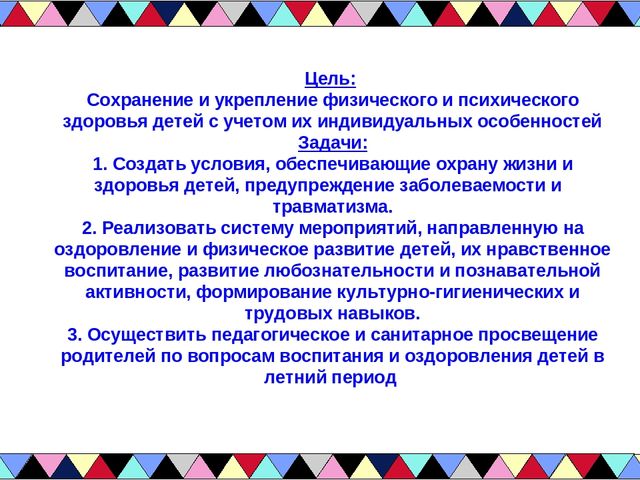 Цель:
Сохранение и укрепление физического и психического здоровья детей с учетом их индивидуальных особенностей
Задачи:
1. Создать условия, обеспечивающие охрану жизни и здоровья детей, предупреждение заболеваемости и травматизма.
2. Реализовать систему мероприятий, направленную на оздоровление и физическое развитие детей, их нравственное воспитание, развитие любознательности и познавательной активности, формирование культурно-гигиенических и трудовых навыков.
3. Осуществить педагогическое и санитарное просвещение родителей по вопросам воспитания и оздоровления детей в летний период